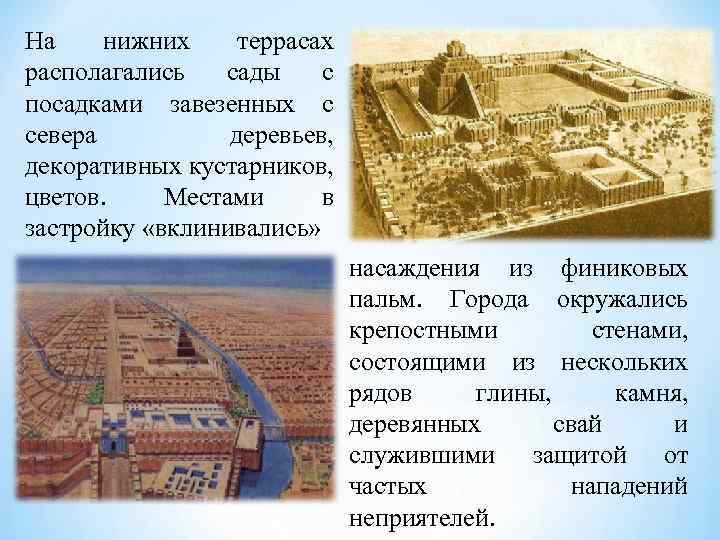 На нижних террасах располагались сады с посадками завезенных с севера деревьев, декоративных кустарников, цветов. Местами в застройку «вклинивались» насаждения из финиковых пальм. Города окружались крепостными стенами, состоящими из нескольких рядов глины, камня, деревянных свай и служившими защитой от частых нападений неприятелей.